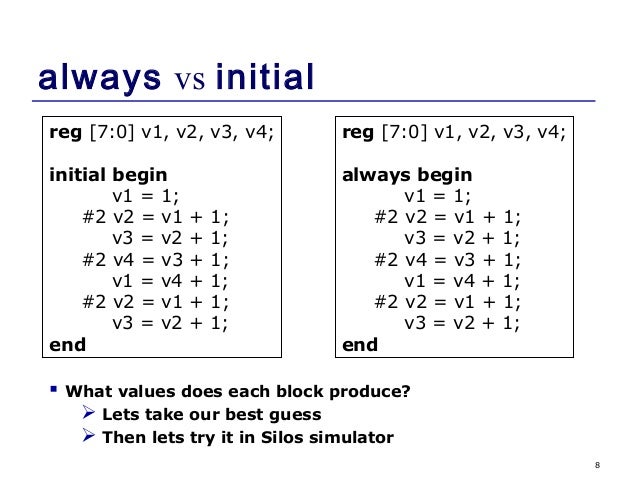 always vs initial

reg [7:0] v1, v2, v3, v4;

initial begin
v1 = 1;
#2 v2 = v1 + 1;
v3 = v2 + 1;
#2 v4 = v3 + 1;
v1 = v4 + 1;
#2 v2 = v1 + 1;
v3 = v2 + 1;
end

reg [7:0] v1, v2, v3, v4;

always begin
v1 = 1;
#2 v2 = v1 + 1;
v3 = v2 + 1;
#2 v4 = v3 + 1;
v1 = v4 + 1;
#2 v2 = v1 + 1;
v3 = v2 + 1;
end

▪ What values does each block produce?
➢ Lets take our best guess
➢ Then lets try it in Silos simulator

8